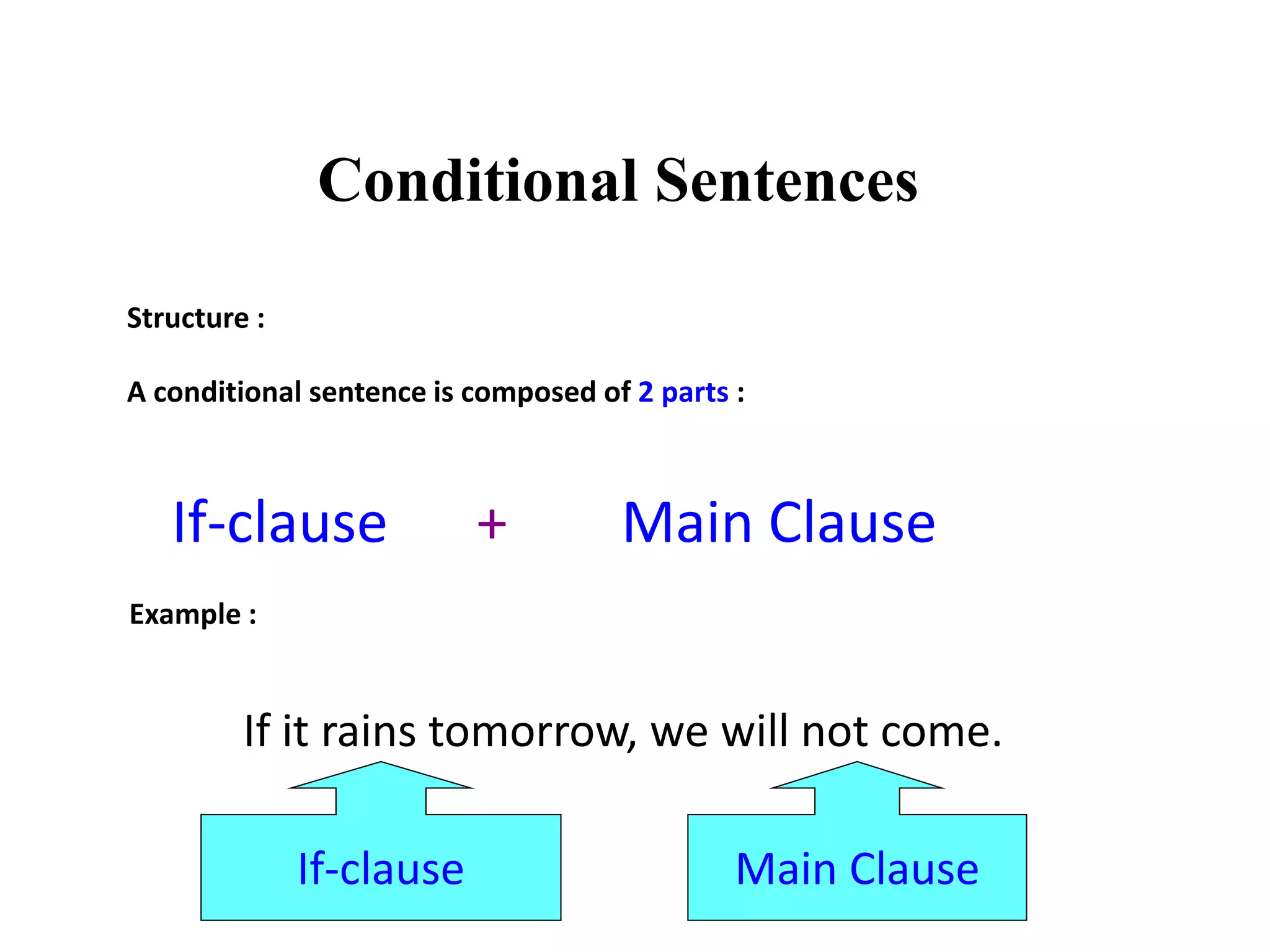 Conditional Sentences

Structure :

A conditional sentence is composed of 2 parts :

If-clause + Main Clause

Example :

If it rains tomorrow, we will not come.

If-clause

Main Clause